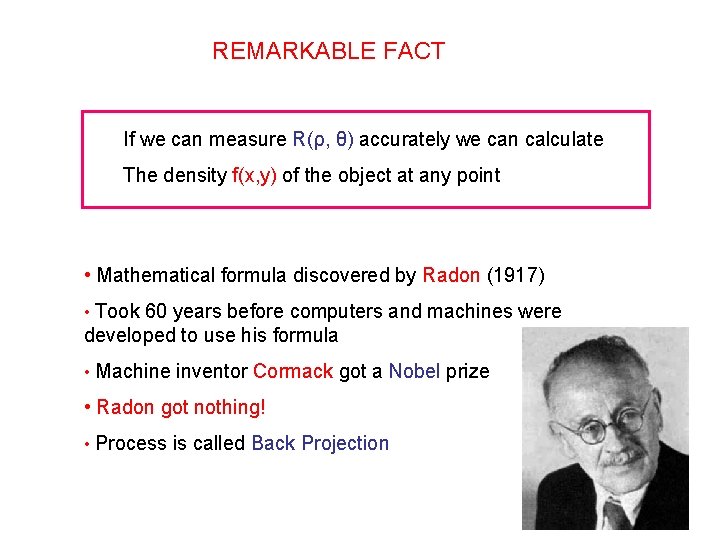 REMARKABLE FACT

If we can measure $R(\rho, \theta)$ accurately we can calculate

The density $f(x,y)$ of the object at any point

• Mathematical formula discovered by Radon (1917)

• Took 60 years before computers and machines were developed to use his formula

• Machine inventor Cormack got a Nobel prize

• Radon got nothing!

• Process is called Back Projection